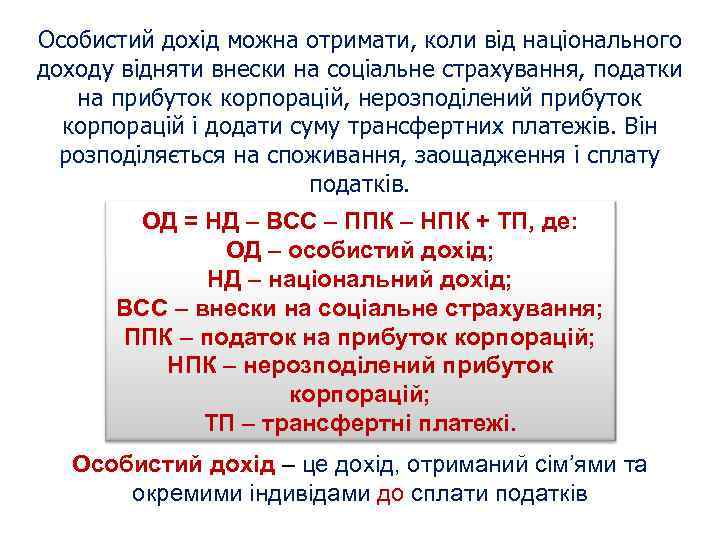 Особистий дохід можна отримати, коли від національного доходу відняти внески на соціальне страхування, податки на прибуток корпорацій, нерозподілений прибуток корпорацій і додати суму трансфертних платежів. Він розподіляється на споживання, заощадження і сплату податків.

ОД = НД – ВСС – ППК – НПК + ТП, де:
ОД – особистий дохід;
НД – національний дохід;
ВСС – внески на соціальне страхування;
ППК – податок на прибуток корпорацій;
НПК – нерозподілений прибуток корпорацій;
ТП – трансфертні платежі.

Особистий дохід – це дохід, отриманий сім'ями та окремими індивідами до сплати податків